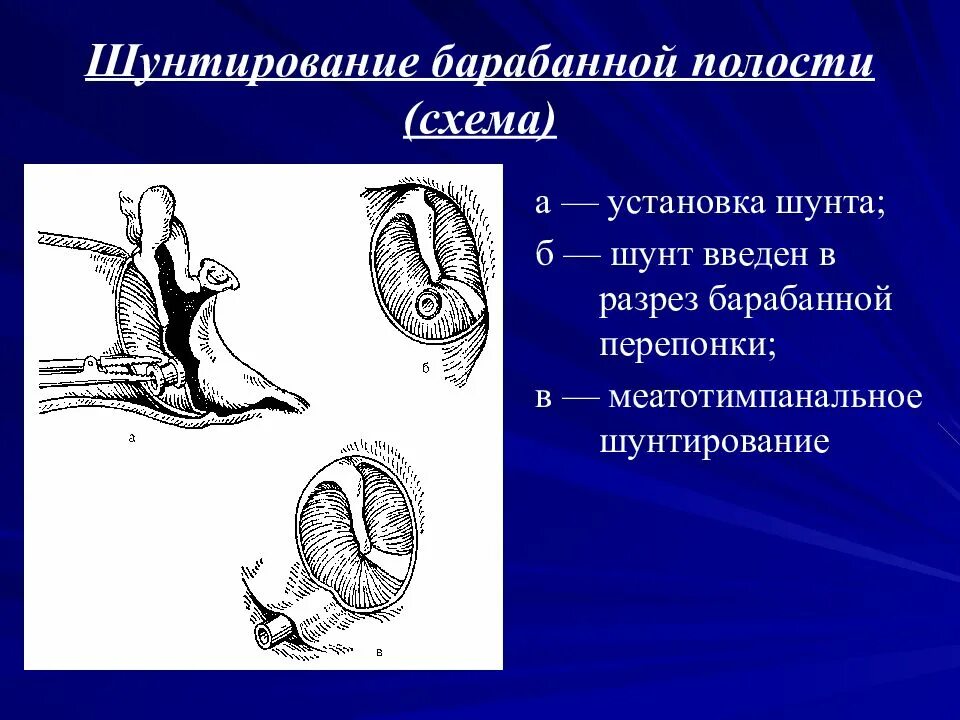 Шунтирование барабанной полости (схема)

а
б
в

а — установка шунта;

б — шунт введен в разрез барабанной перепонки;

в — меатотимпанальное шунтирование